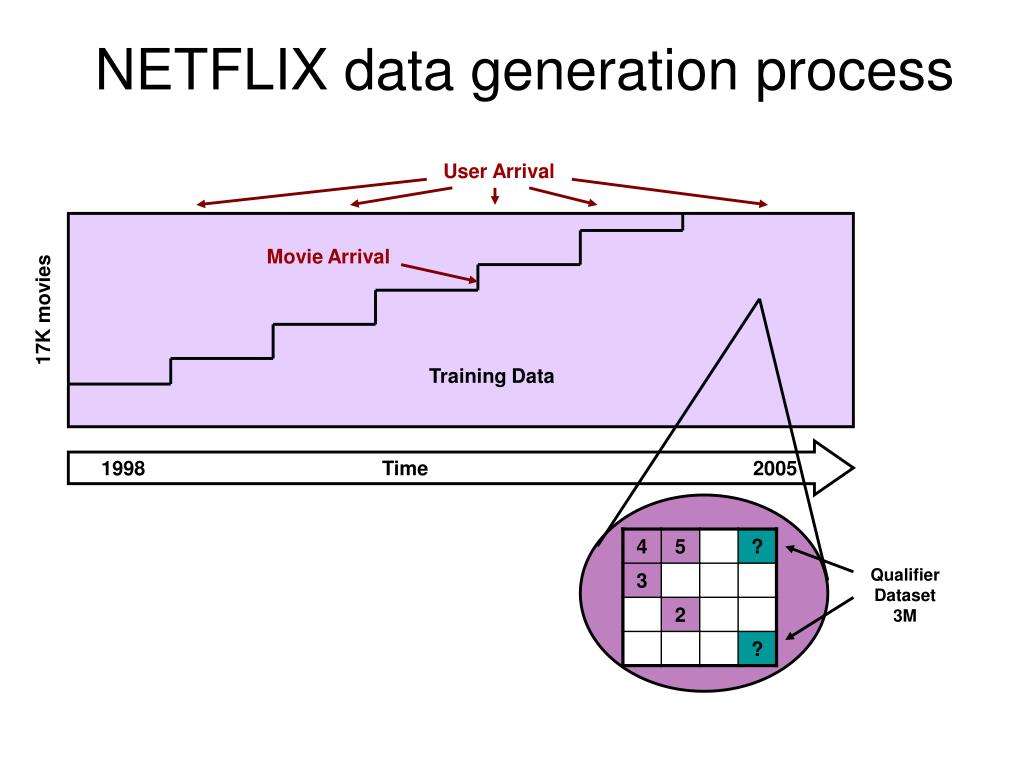 NETFLIX data generation process

User Arrival

Movie Arrival

17K movies

Training Data

1998

Time

2005

| 4 | 5 |  | ? |
|---|---|---|---|
| 3 |  |  |  |
|  | 2 |  |  |
|  |  |  | ? |

Qualifier Dataset 3M